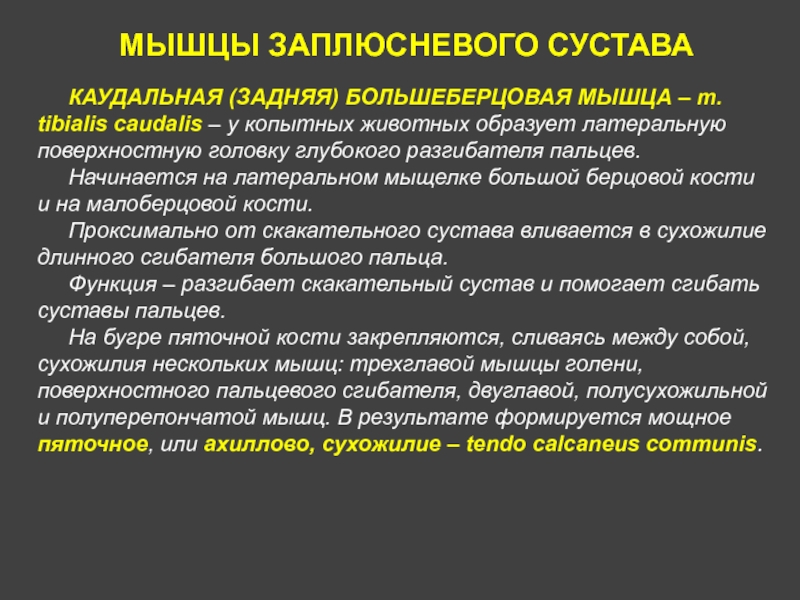 МЫШЦЫ ЗАПЛЮСНЕВОГО СУСТАВА

КАУДАЛЬНАЯ (ЗАДНЯЯ) БОЛЬШЕБЕРЦОВАЯ МЫШЦА – m. tibialis caudalis – у копытных животных образует латеральную поверхностную головку глубокого разгибателя пальцев.

Начинается на латеральном мыщелке большой берцовой кости и на малоберцовой кости.

Проксимально от скакательного сустава вливается в сухожилие длинного сгибателя большого пальца.

Функция – разгибает скакательный сустав и помогает сгибать суставы пальцев.

На бугре пяточной кости закрепляются, сливаясь между собой, сухожилия нескольких мышц: трехглавой мышцы голени, поверхностного пальцевого сгибателя, двуглавой, полусухожильной и полуперепончатой мышц. В результате формируется мощное пяточное, или ахиллово, сухожилие – tendo calcaneus communis.